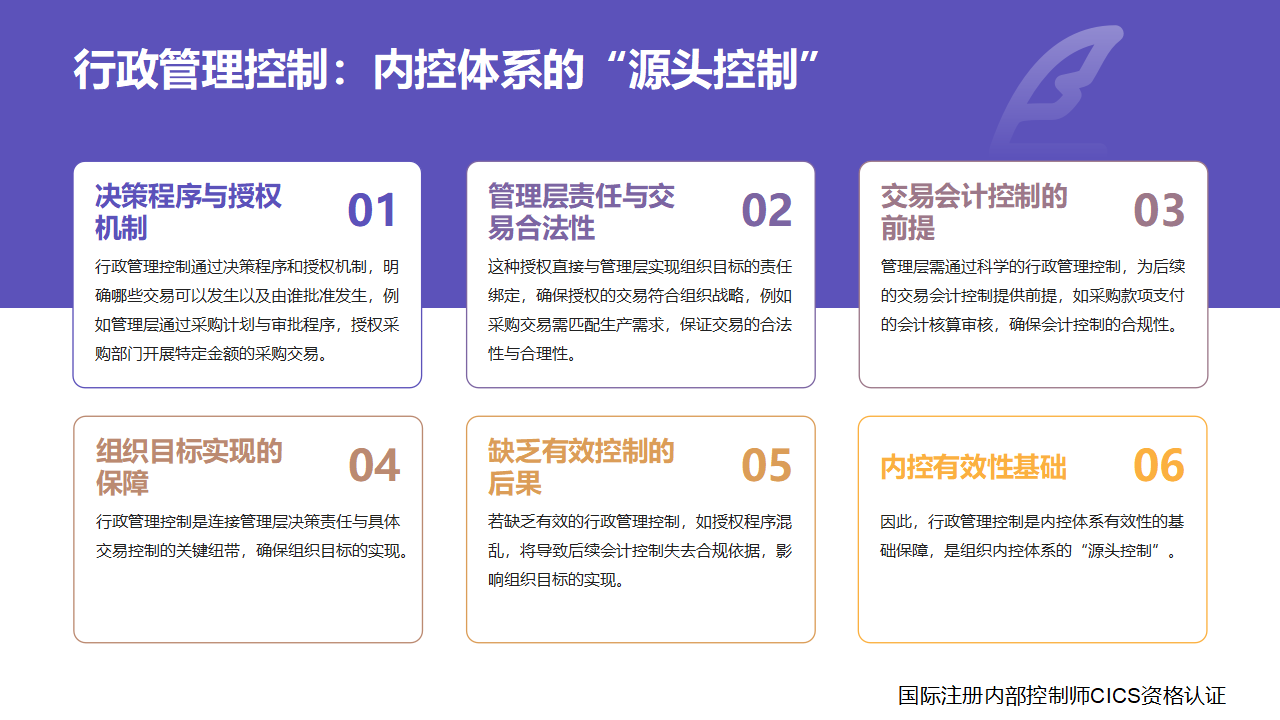 行政管理控制：内控体系的“源头控制”

决策程序与授权机制

01

行政管理控制通过决策程序和授权机制，明确哪些交易可以发生以及由谁批准发生，例如管理层通过采购计划与审批程序，授权采购部门开展特定金额的采购交易。

管理层责任与交易合法性

02

这种授权直接与管理层实现组织目标的责任绑定，确保授权的交易符合组织战略，例如采购交易需匹配生产需求，保证交易的合法性与合理性。

交易会计控制的前提

03

管理层需通过科学的行政管理控制，为后续的交易会计控制提供前提，如采购款项支付的会计核算审核，确保会计控制的合规性。

组织目标实现的保障

04

行政管理控制是连接管理层决策责任与具体交易控制的关键纽带，确保组织目标的实现。

缺乏有效控制的后果

05

若缺乏有效的行政管理控制，如授权程序混乱，将导致后续会计控制失去合规依据，影响组织目标的实现。

内控有效性基础

06

因此，行政管理控制是内控体系有效性的基础保障，是组织内控体系的“源头控制”。

国际注册内部控制师CICS资格认证